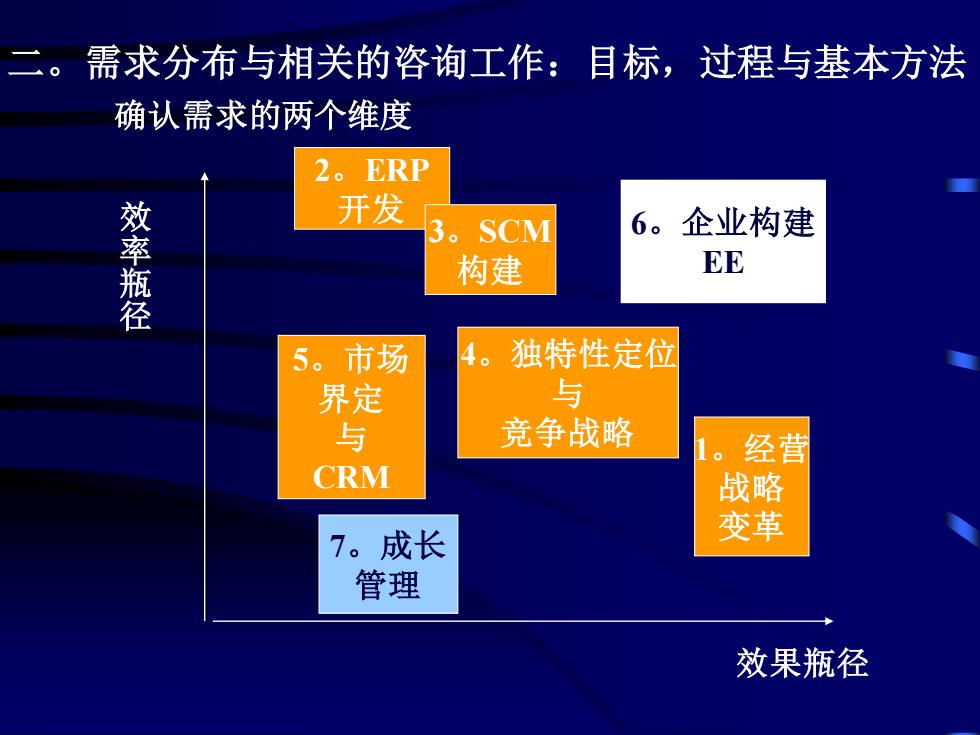 二。需求分布与相关的咨询工作：目标，过程与基本方法

确认需求的两个维度

效率瓶径

2。ERP 开发

3。SCM 构建

6。企业构建 EE

5。市场界定与CRM

4。独特性定位与竞争战略

1。经营战略变革

7。成长管理

效果瓶径